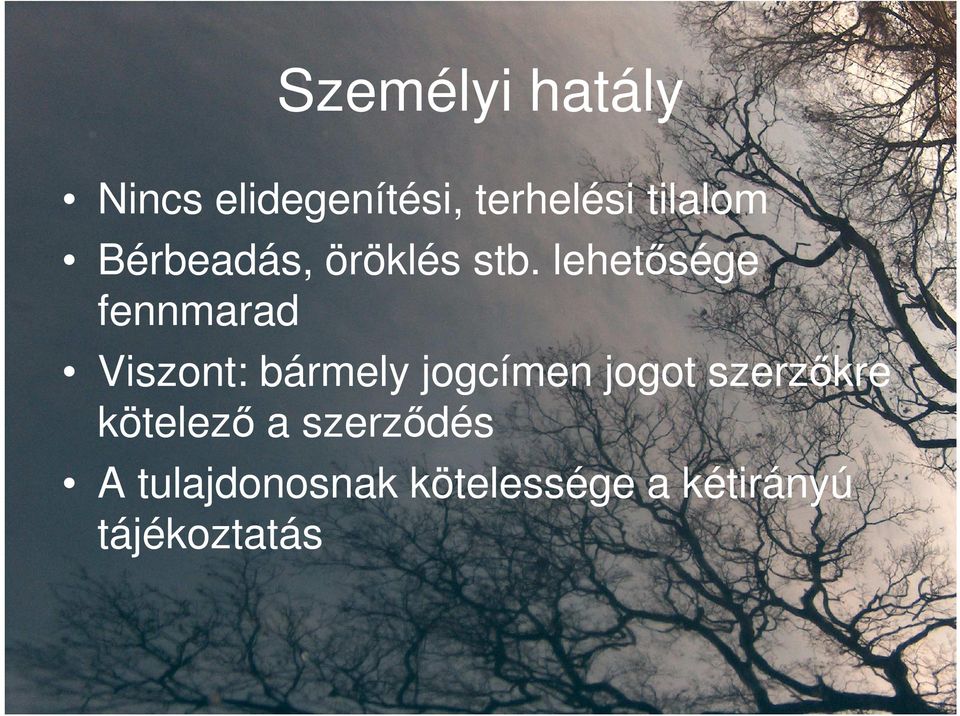 Személyi hatály

• Nincs elidegenítési, terhelési tilalom
• Bérbeadás, öröklés stb. lehetősége fennmarad
• Viszont: bármely jogcímen jogot szerzőkre kötelező a szerződés
• A tulajdonosnak kötelessége a kétirányú tájékoztatás